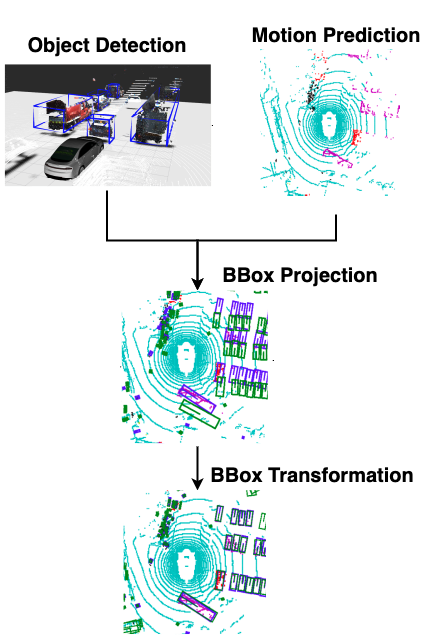 Object Detection

Motion Prediction

BBox Projection

BBox Transformation